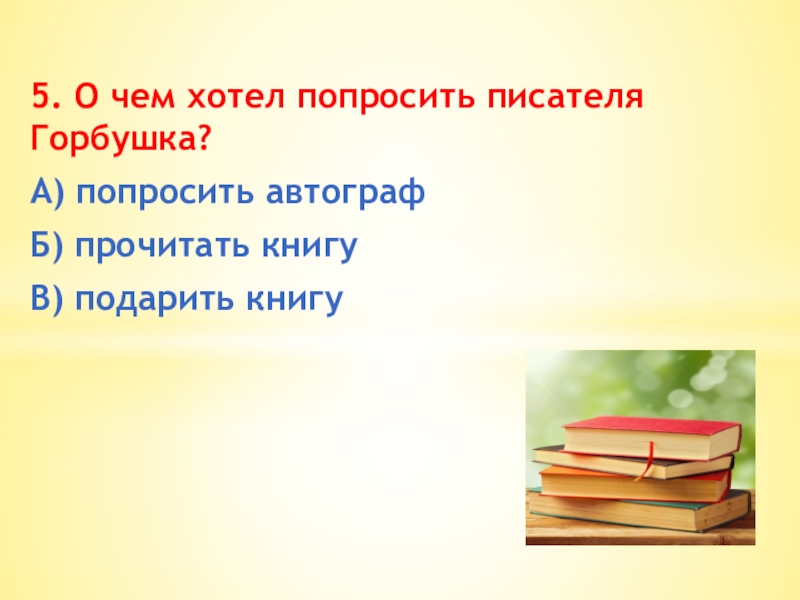 5. О чем хотел попросить писателя Горбушка?

А) попросить автограф

Б) прочитать книгу

В) подарить книгу